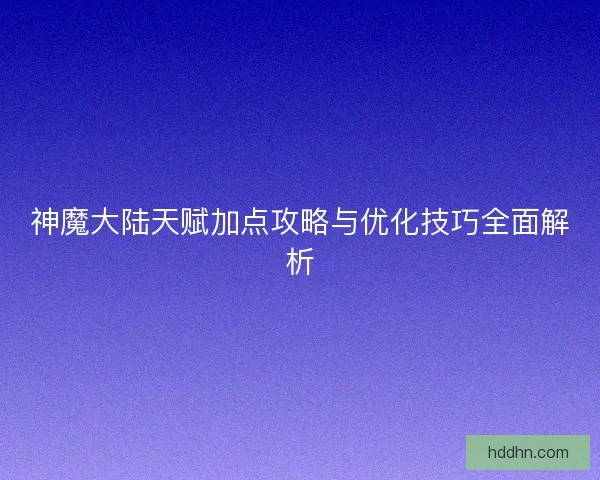 神魔大陆天赋加点攻略与优化技巧全面解析

hddhn.com